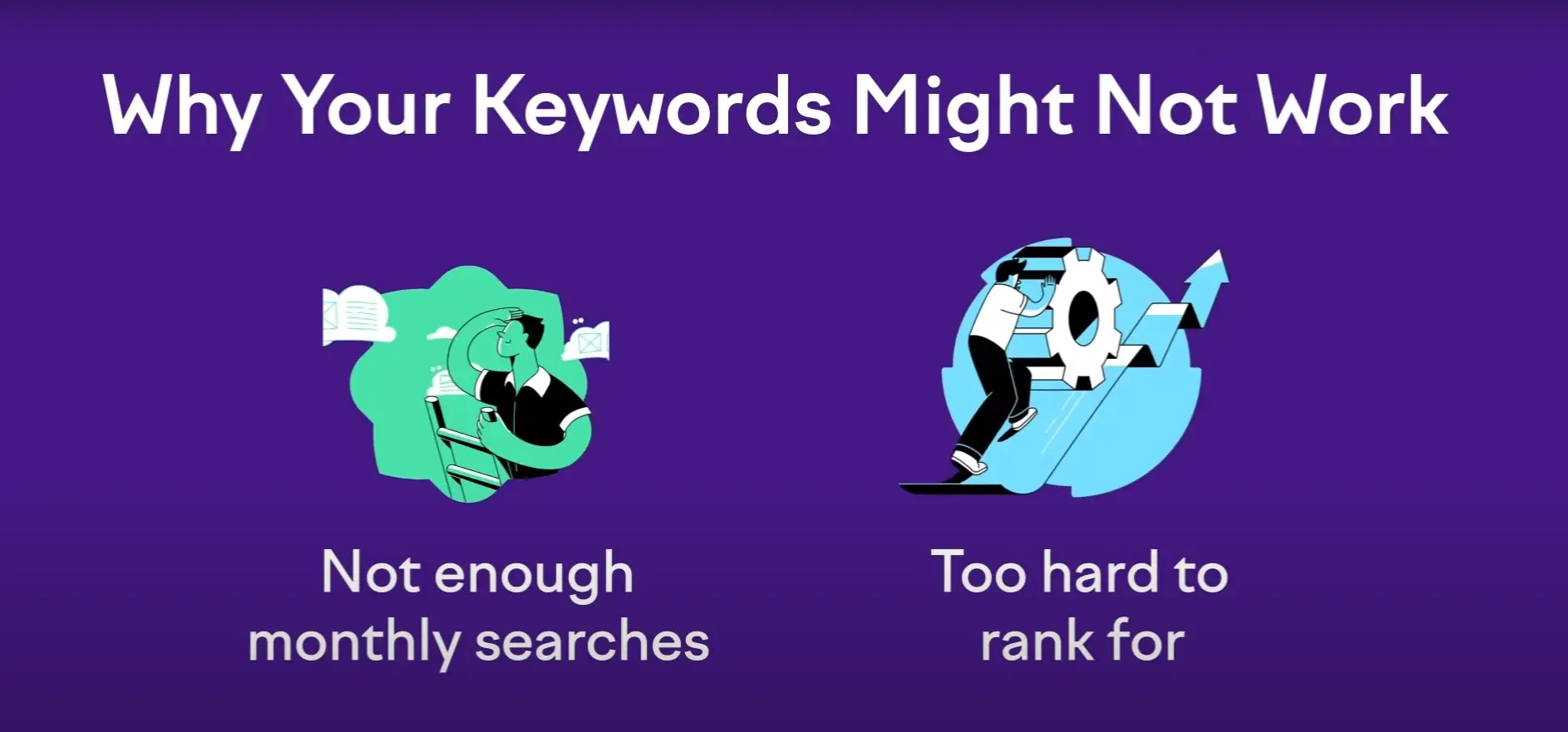 Why Your Keywords Might Not Work

Not enough monthly searches

Too hard to rank for